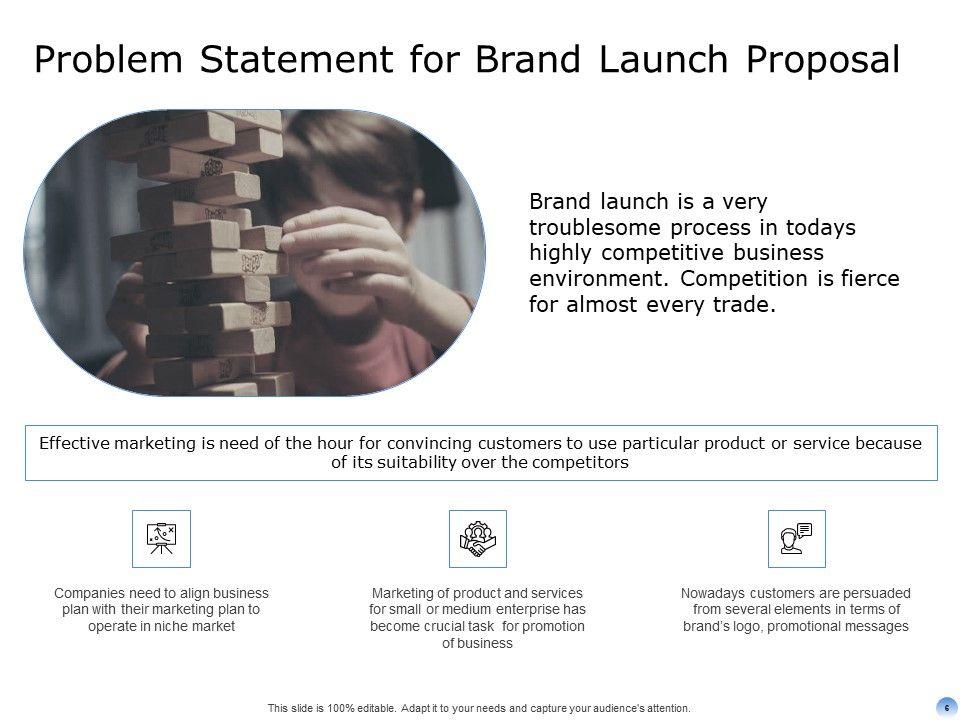 Problem Statement for Brand Launch Proposal

Brand launch is a very troublesome process in todays highly competitive business environment. Competition is fierce for almost every trade.

Effective marketing is need of the hour for convincing customers to use particular product or service because of its suitability over the competitors

Companies need to align business plan with their marketing plan to operate in niche market

Marketing of product and services for small or medium enterprise has become crucial task for promotion of business

Nowadays customers are persuaded from several elements in terms of brand's logo, promotional messages

This slide is 100% editable. Adapt it to your needs and capture your audience's attention.

6